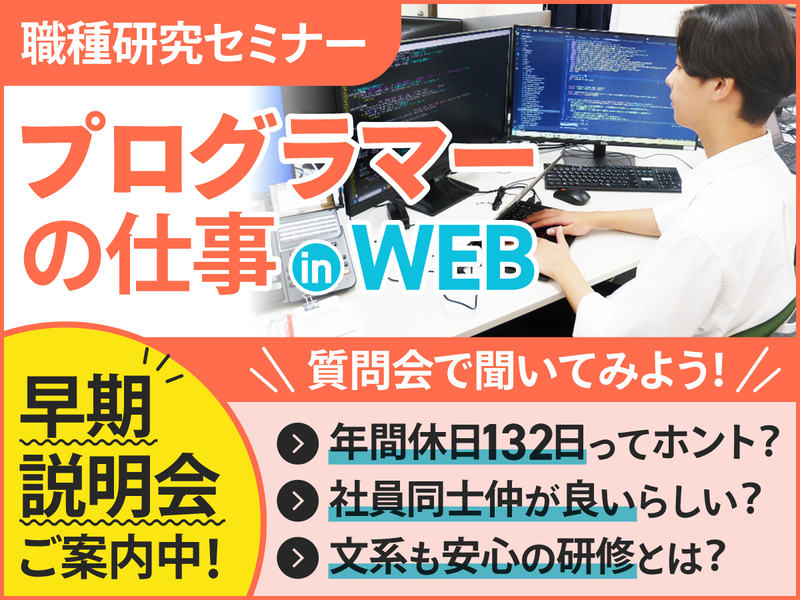 職種研究セミナー

プログラマーの仕事 in WEB

早期説明会ご案内中!

質問会で聞いてみよう!

年間休日132日ってホント?

社員同士仲が良いらしい?

文系も安心の研修とは?